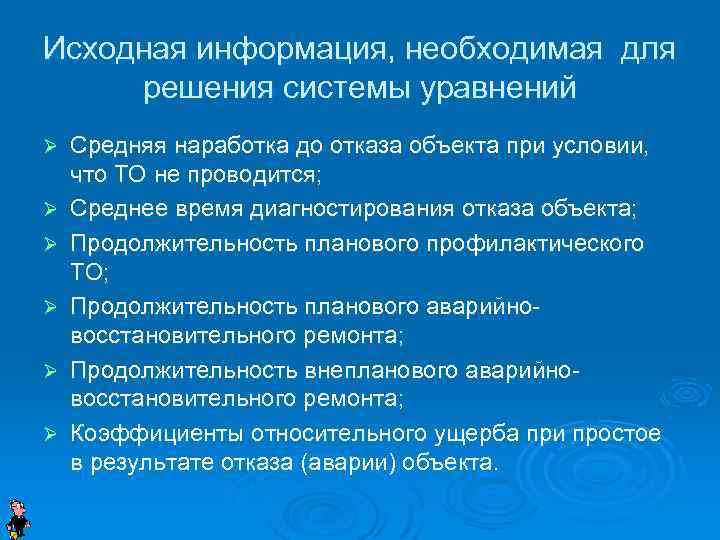 Исходная информация, необходимая для решения системы уравнений

➢ Средняя наработка до отказа объекта при условии, что ТО не проводится;
➢ Среднее время диагностирования отказа объекта;
➢ Продолжительность планового профилактического ТО;
➢ Продолжительность планового аварийно-восстановительного ремонта;
➢ Продолжительность внепланового аварийно-восстановительного ремонта;
➢ Коэффициенты относительного ущерба при простое в результате отказа (аварии) объекта.